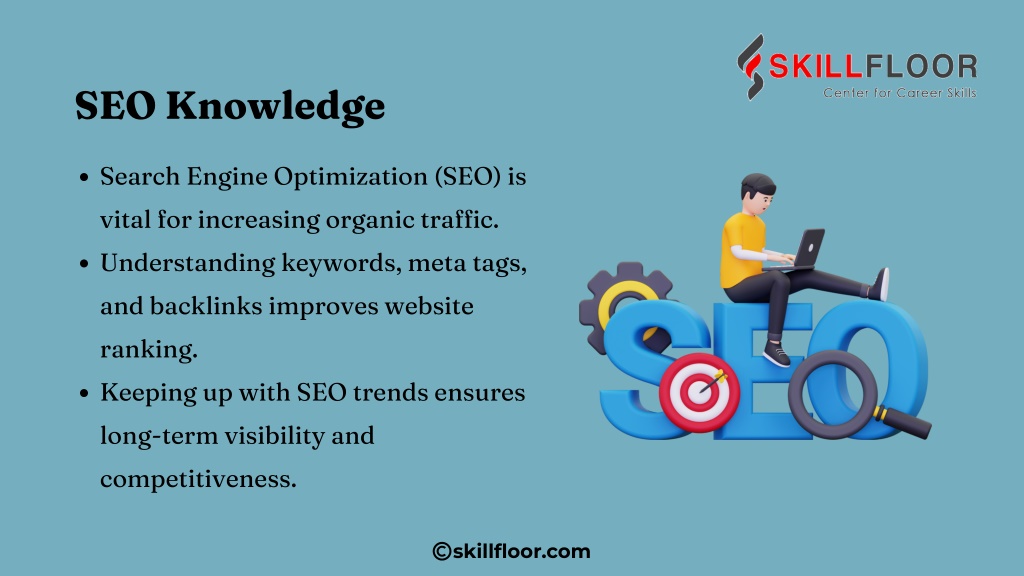 SKILLFLOOR
Center for Career Skills

SEO Knowledge

- Search Engine Optimization (SEO) is vital for increasing organic traffic.
- Understanding keywords, meta tags, and backlinks improves website ranking.
- Keeping up with SEO trends ensures long-term visibility and competitiveness.

SEO

©skillfloor.com